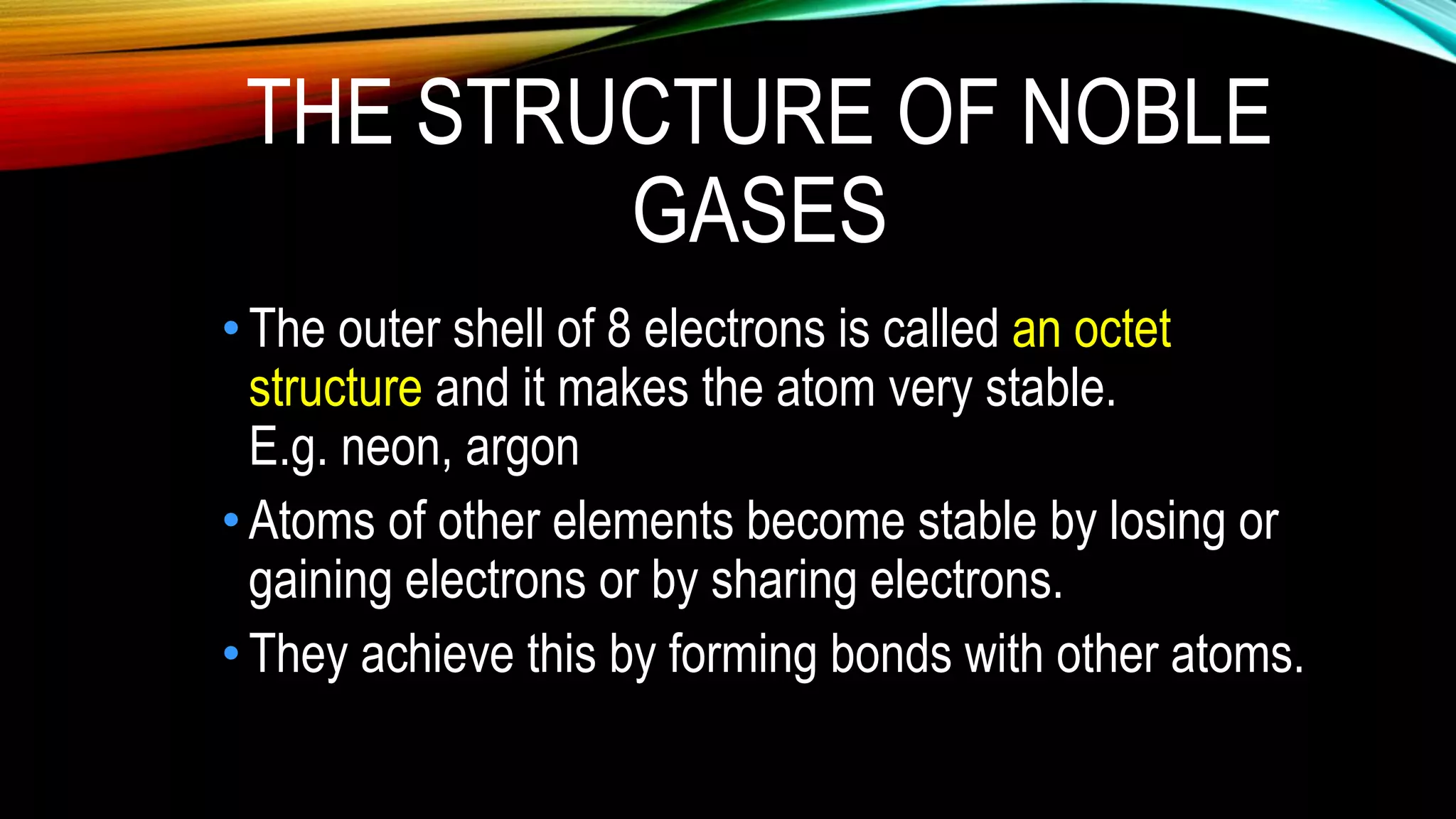 THE STRUCTURE OF NOBLE GASES

• The outer shell of 8 electrons is called an octet structure and it makes the atom very stable.
E.g. neon, argon

• Atoms of other elements become stable by losing or gaining electrons or by sharing electrons.

• They achieve this by forming bonds with other atoms.